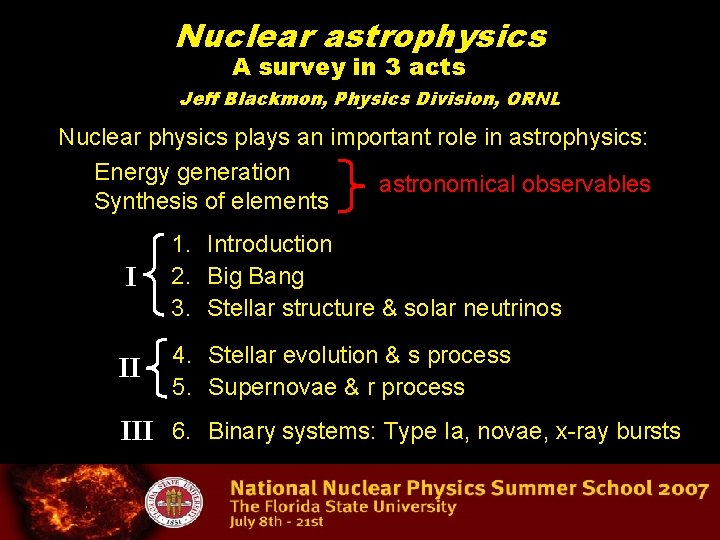 Nuclear astrophysics
A survey in 3 acts
Jeff Blackmon, Physics Division, ORNL

Nuclear physics plays an important role in astrophysics:

Energy generation
Synthesis of elements
astronomical observables

I
1. Introduction
2. Big Bang
3. Stellar structure & solar neutrinos

II
4. Stellar evolution & s process
5. Supernovae & r process

III
6. Binary systems: Type Ia, novae, x-ray bursts

FLORIDA STATE UNIVERSITY 1851

National Nuclear Physics Summer School 2007
The Florida State University
July 8th - 21st